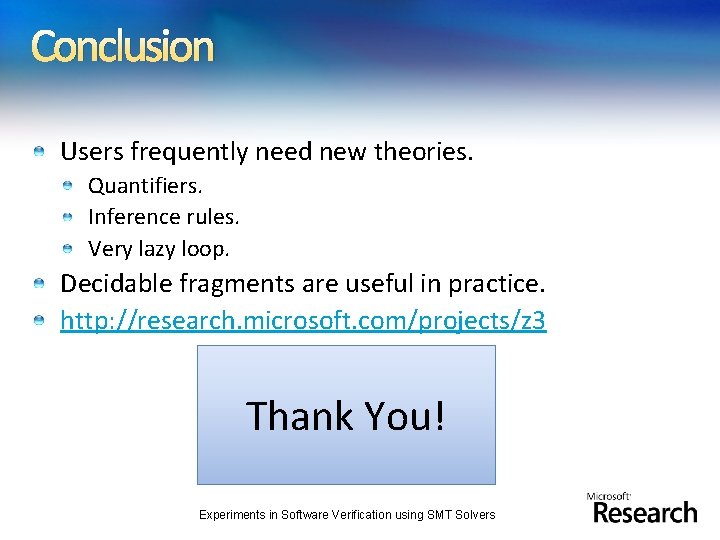 Conclusion

Users frequently need new theories.

Quantifiers.

Inference rules.

Very lazy loop.

Decidable fragments are useful in practice.

http://research.microsoft.com/projects/z3

Thank You!

Experiments in Software Verification using SMT Solvers

Microsoft Research